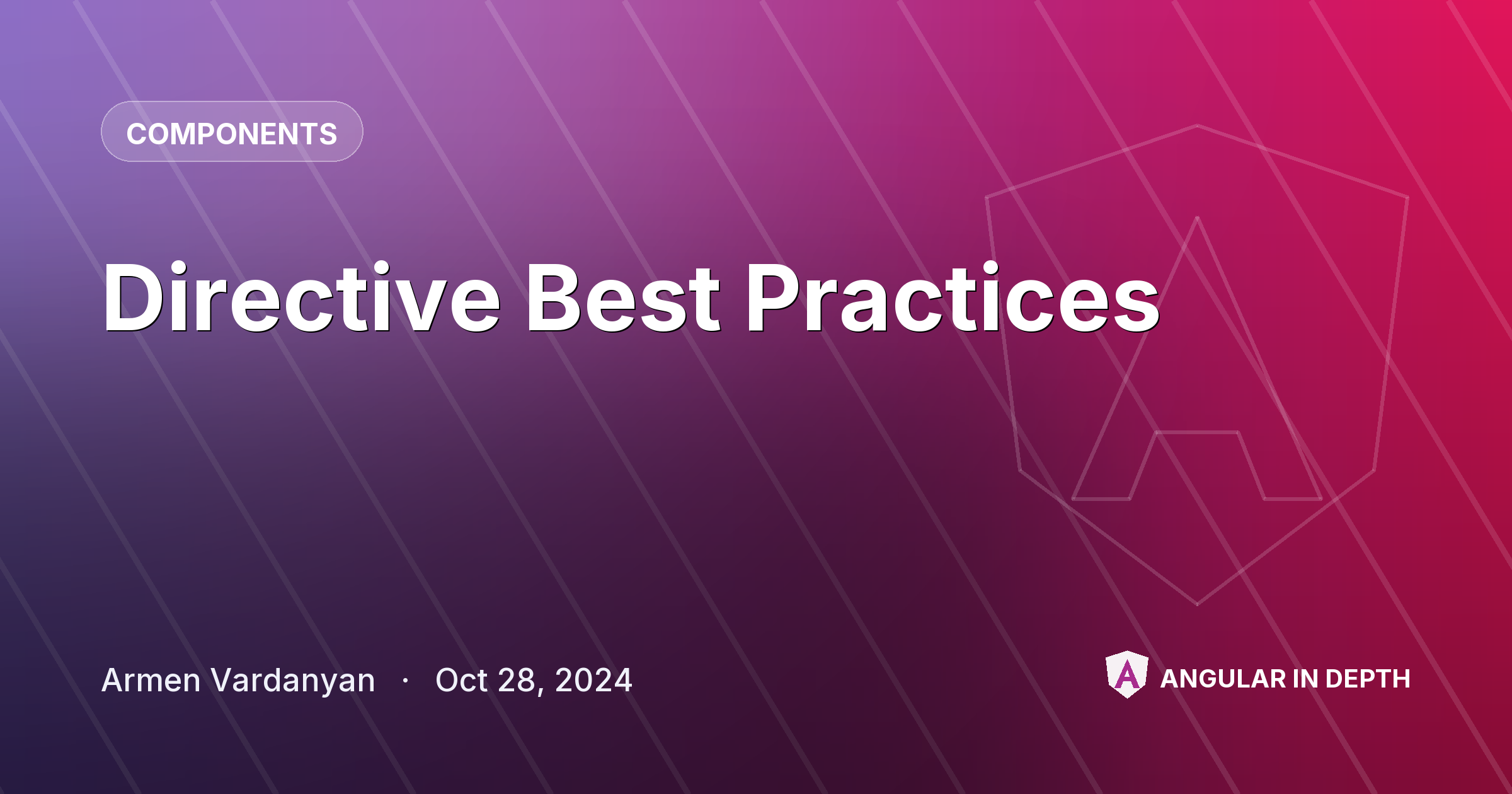 COMPONENTS

Directive Best Practices

Armen Vardanyan · Oct 28, 2024

ANGULAR IN DEPTH